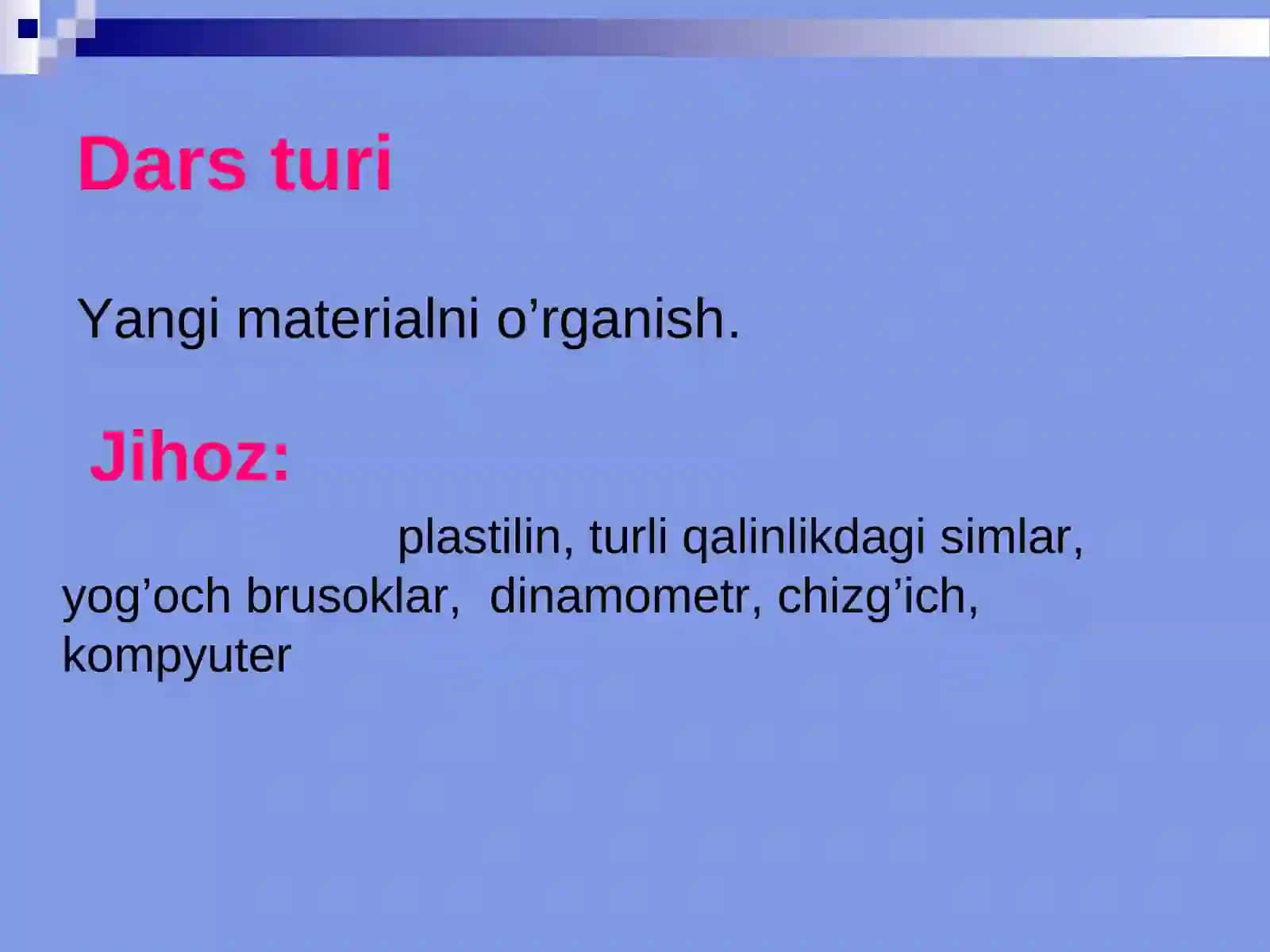 Dars turi

Yangi materialni o’rganish.

Jihoz:

plastilin, turli qalinlikdagi simlar, yog’och brusoklar, dinamometr, chizg’ich, kompyuter